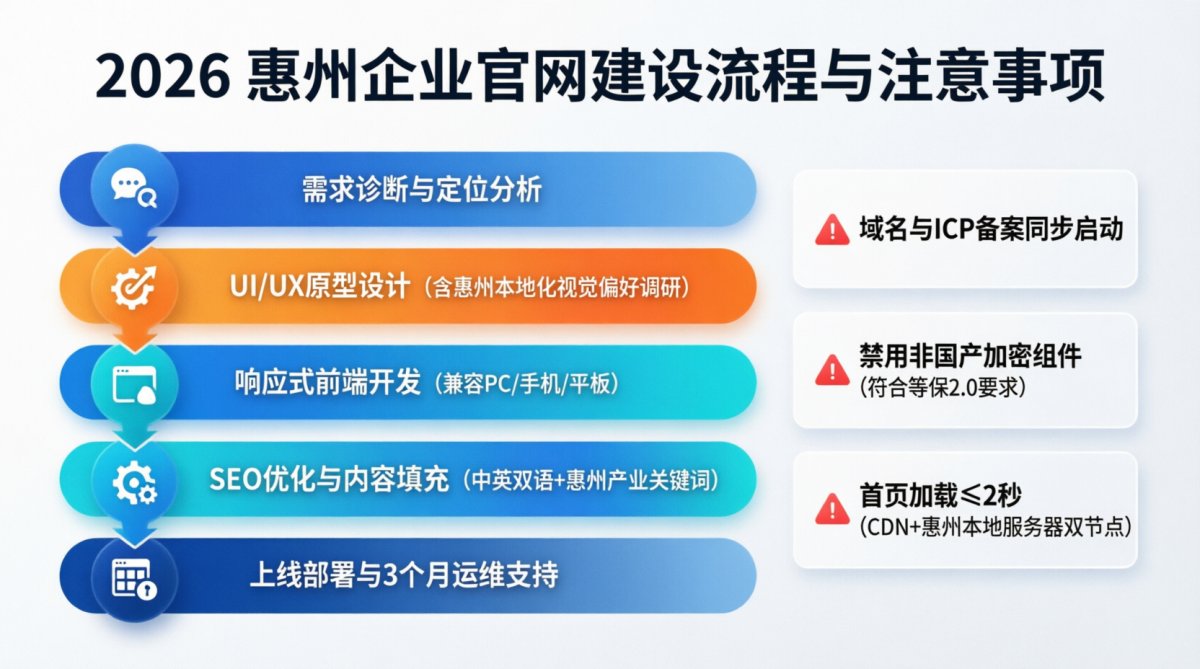 2026 惠州企业官网建设流程与注意事项

需求诊断与定位分析

UI/UX原型设计（含惠州本地化视觉偏好调研）

响应式前端开发（兼容PC/手机/平板）

SEO优化与内容填充（中英双语+惠州产业关键词）

上线部署与3个月运维支持

域名与ICP备案同步启动

禁用非国产加密组件
（符合等保2.0要求）

首页加载≤2秒
（CDN+惠州本地服务器双节点）